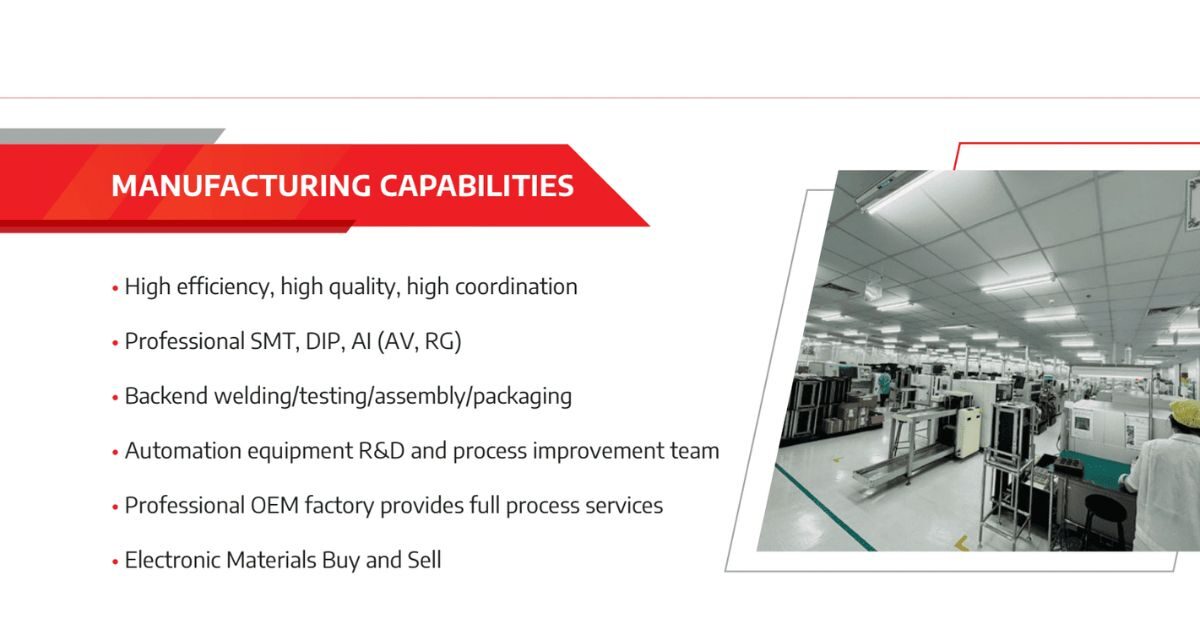 MANUFACTURING CAPABILITIES

• High efficiency, high quality, high coordination

• Professional SMT, DIP, AI (AV, RG)

• Backend welding/testing/assembly/packaging

• Automation equipment R&D and process improvement team

• Professional OEM factory provides full process services

• Electronic Materials Buy and Sell